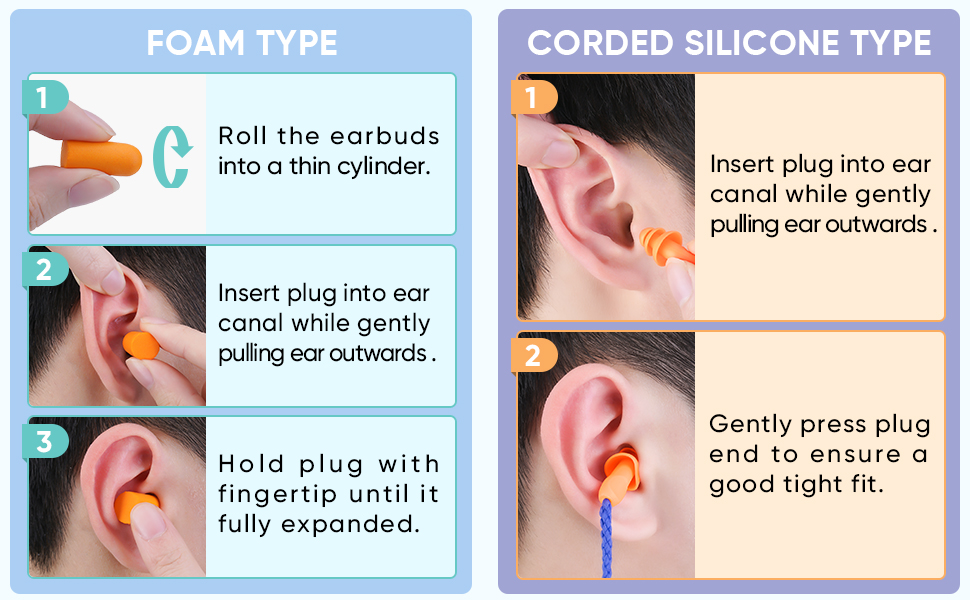 FOAM TYPE

1
Roll the earbuds into a thin cylinder.

2
Insert plug into ear canal while gently pulling ear outwards .

3
Hold plug with fingertip until it fully expanded.

CORDED SILICONE TYPE

1
Insert plug into ear canal while gently pulling ear outwards .

2
Gently press plug end to ensure a good tight fit.